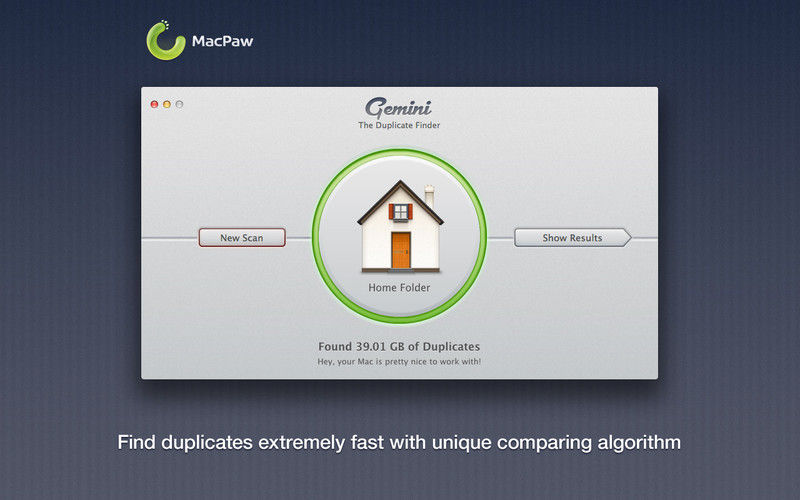 MacPaw

Gemini
The Duplicate Finder

New Scan

Home Folder

Show Results

Found 39.01 GB of Duplicates
Hey, your Mac is pretty nice to work with!

Find duplicates extremely fast with unique comparing algorithm